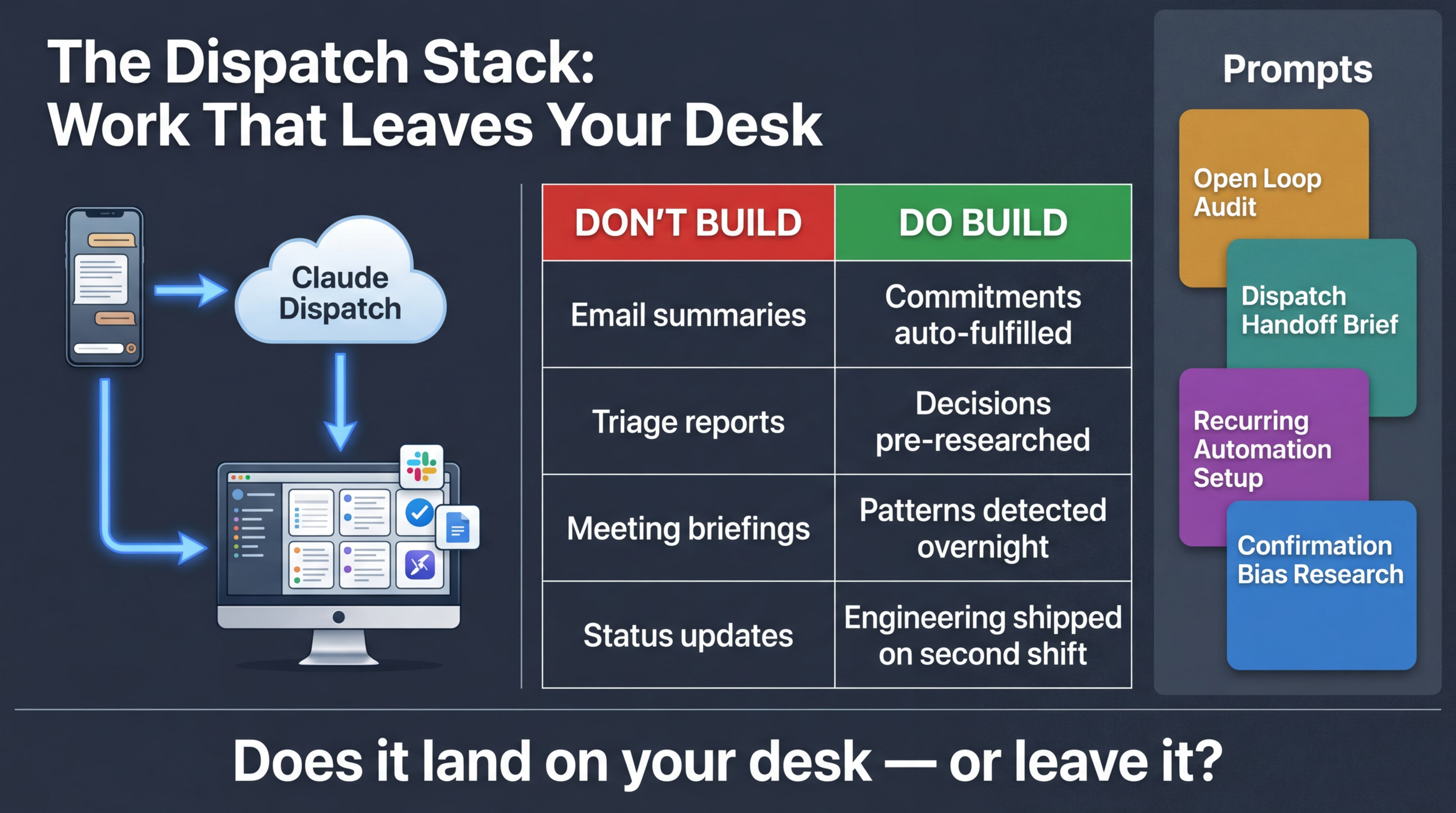 The Dispatch Stack:
Work That Leaves Your Desk

Claude Dispatch

| DON'T BUILD | DO BUILD |
|---|---|
| Email summaries | Commitments auto-fulfilled |
| Triage reports | Decisions pre-researched |
| Meeting briefings | Patterns detected overnight |
| Status updates | Engineering shipped on second shift |

Prompts

Open Loop Audit

Dispatch Handoff Brief

Recurring Automation Setup

Confirmation Bias Research

Does it land on your desk — or leave it?